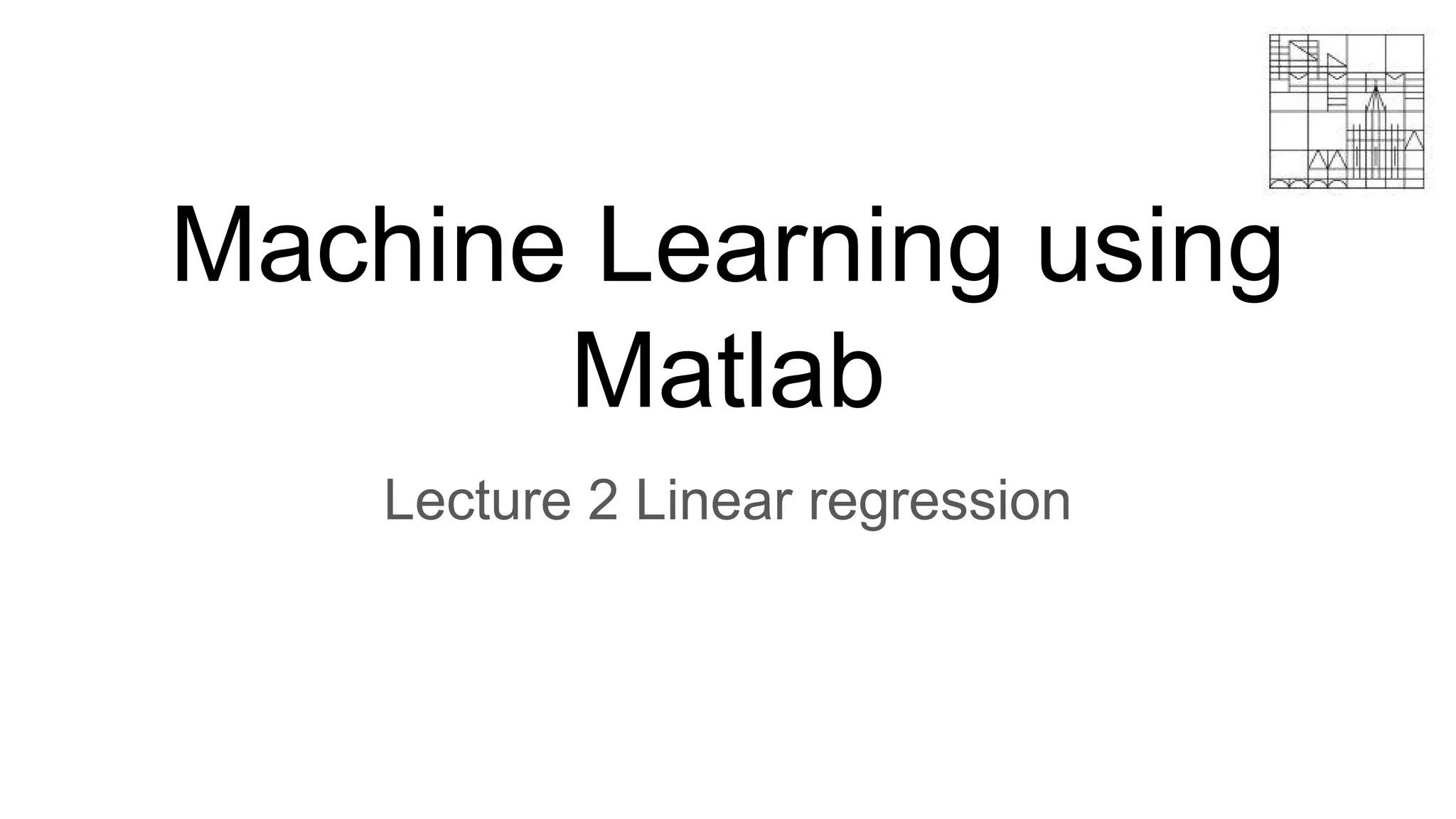 Machine Learning using Matlab

Lecture 2 Linear regression